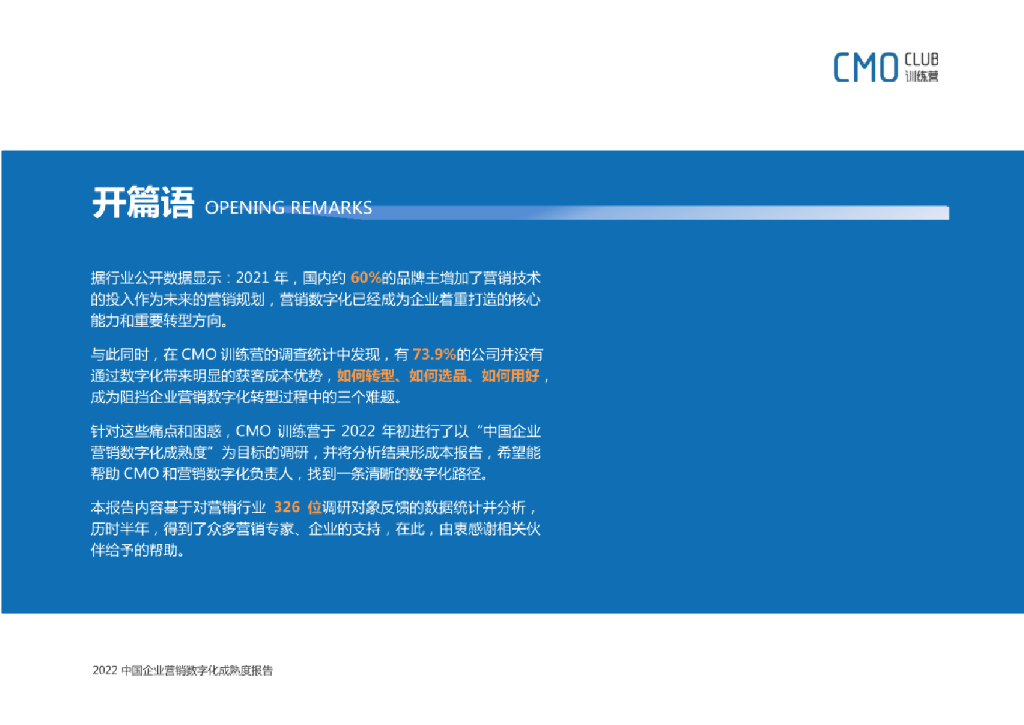 CMO CLUB 训练营

开篇语 OPENING REMARKS

据行业公开数据显示：2021 年，国内约 60%的品牌主增加了营销技术的投入作为未来的营销规划，营销数字化已经成为企业着重打造的核心能力和重要转型方向。

与此同时，在 CMO 训练营的调查统计中发现，有 73.9%的公司并没有通过数字化带来明显的获客成本优势，如何转型、如何选品、如何用好，成为阻挡企业营销数字化转型过程中的三个难题。

针对这些痛点和困惑，CMO 训练营于 2022 年初进行了以“中国企业营销数字化成熟度”为目标的调研，并将分析结果形成本报告，希望能帮助 CMO 和营销数字化负责人，找到一条清晰的数字化路径。

本报告内容基于对营销行业 326 位调研对象反馈的数据统计并分析，历时半年，得到了众多营销专家、企业的支持，在此，由衷感谢相关伙伴给予的帮助。

2022 中国企业营销数字化成熟度报告